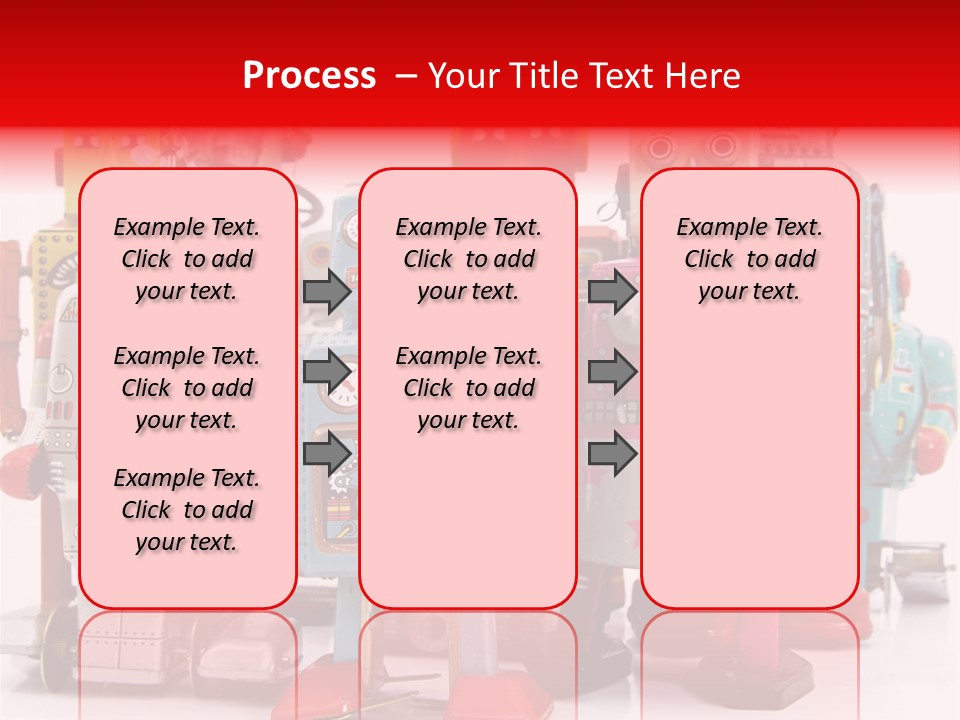 Process – Your Title Text Here

Example Text. Click to add your text.

Example Text. Click to add your text.

Example Text. Click to add your text.

Example Text. Click to add your text.

Example Text. Click to add your text.

Example Text. Click to add your text.